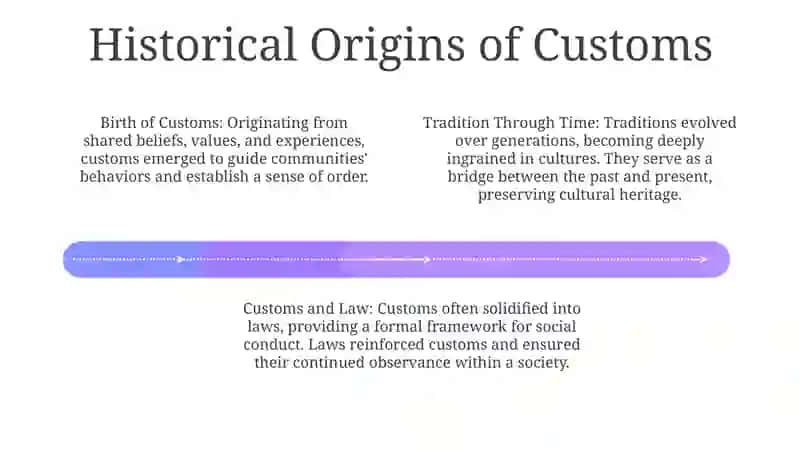 Historical Origins of Customs

Birth of Customs: Originating from shared beliefs, values, and experiences, customs emerged to guide communities' behaviors and establish a sense of order.

Tradition Through Time: Traditions evolved over generations, becoming deeply ingrained in cultures. They serve as a bridge between the past and present, preserving cultural heritage.

Customs and Law: Customs often solidified into laws, providing a formal framework for social conduct. Laws reinforced customs and ensured their continued observance within a society.